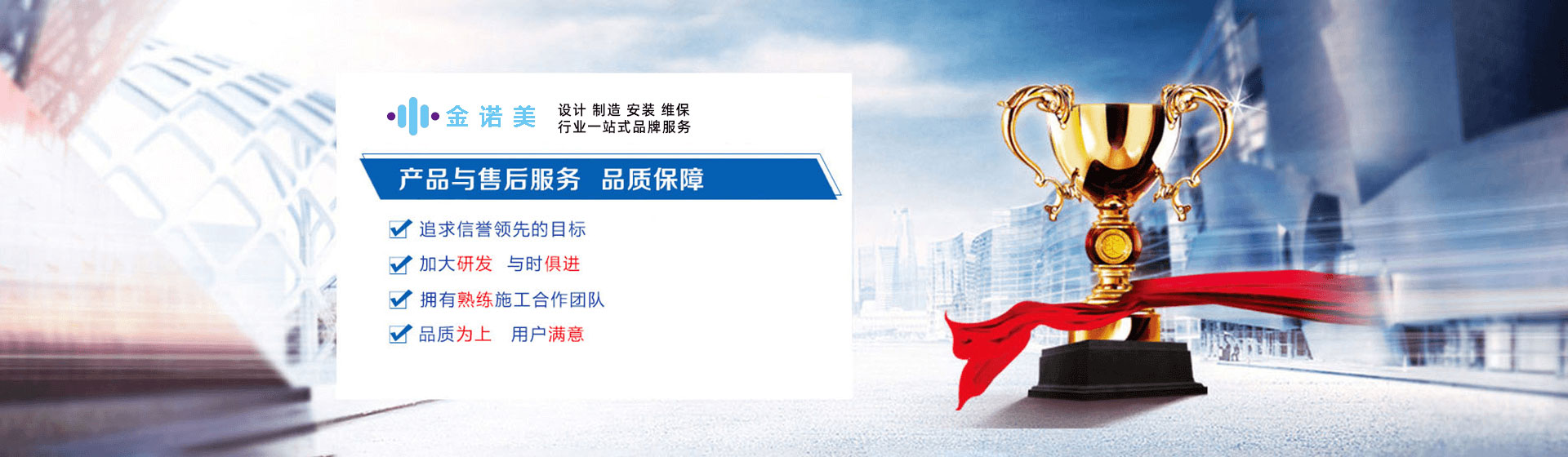 金诺美

设计 制造 安装 维保
行业一站式品牌服务

产品与售后服务 品质保障

追求信誉领先的目标

加大研发 与时俱进

拥有熟练施工合作团队

品质为上 用户满意